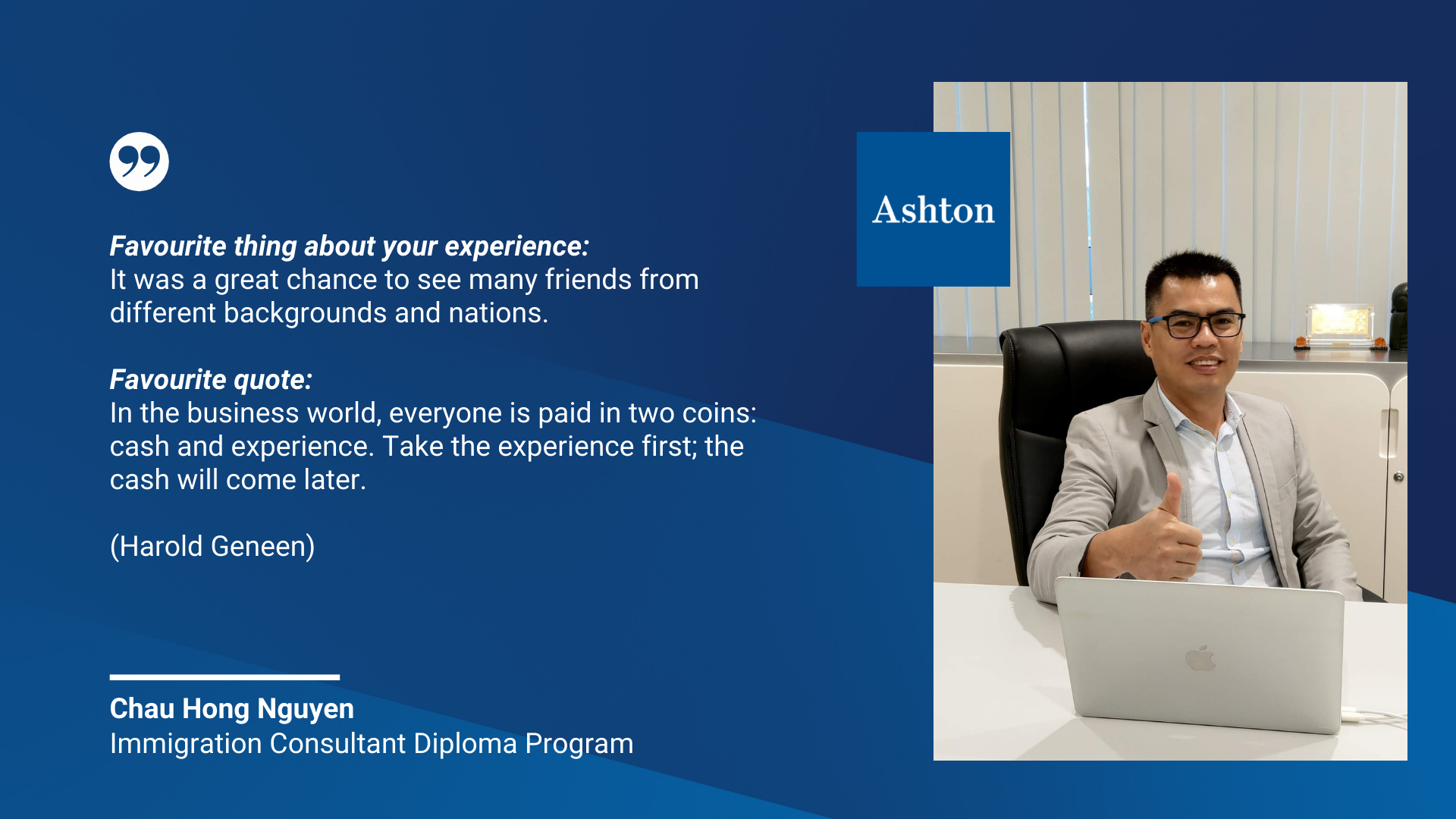 Favourite thing about your experience:
It was a great chance to see many friends from different backgrounds and nations.

Favourite quote:
In the business world, everyone is paid in two coins: cash and experience. Take the experience first; the cash will come later.

(Harold Geneen)

Chau Hong Nguyen
Immigration Consultant Diploma Program

Ashton